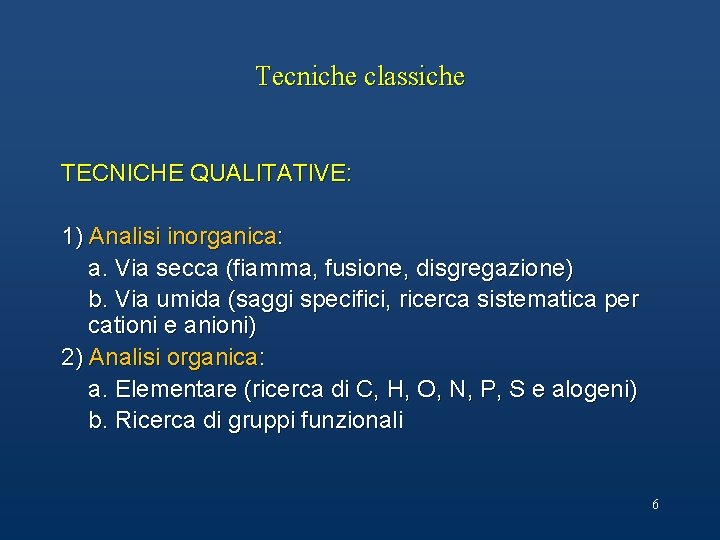 Tecniche classiche

TECNICHE QUALITATIVE:

1) Analisi inorganica:
a. Via secca (fiamma, fusione, disgregazione)
b. Via umida (saggi specifici, ricerca sistematica per cationi e anioni)
2) Analisi organica:
a. Elementare (ricerca di C, H, O, N, P, S e alogeni)
b. Ricerca di gruppi funzionali

6